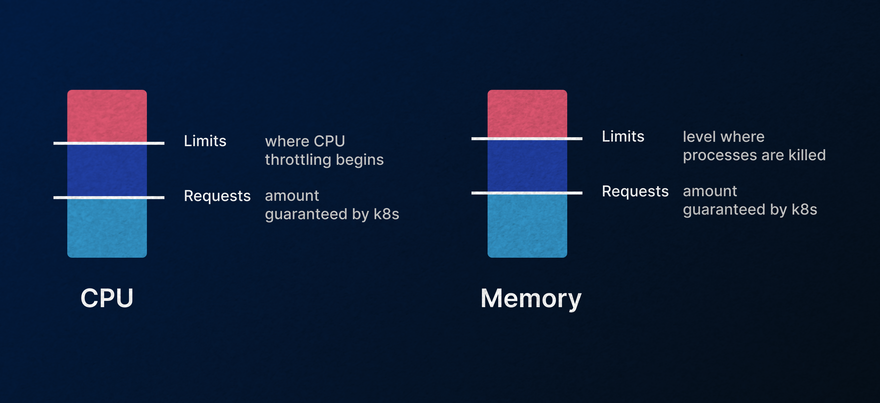 Limits where CPU throttling begins

Requests amount guaranteed by k8s

CPU

Limits level where processes are killed

Requests amount guaranteed by k8s

Memory